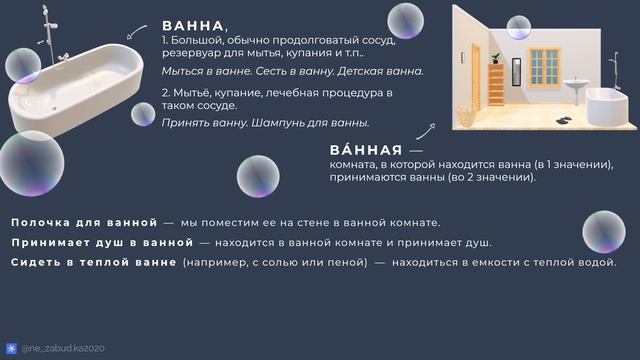 ВАННА,
1. Большой, обычно продолговатый сосуд, резервуар для мытья, купания и т.п..

Мыться в ванне. Сесть в ванну. Детская ванна.

2. Мытьё, купание, лечебная процедура в таком сосуде.

Принять ванну. Шампунь для ванны.

ВА́ННАЯ —
комната, в которой находится ванна (в 1 значении), принимаются ванны (во 2 значении).

Полочка для ванной — мы поместим ее на стене в ванной комнате.

Принимает душ в ванной — находится в ванной комнате и принимает душ.

Сидеть в теплой ванне (например, с солью или пеной) — находиться в емкости с теплой водой.

@ne_zabud.ka2020